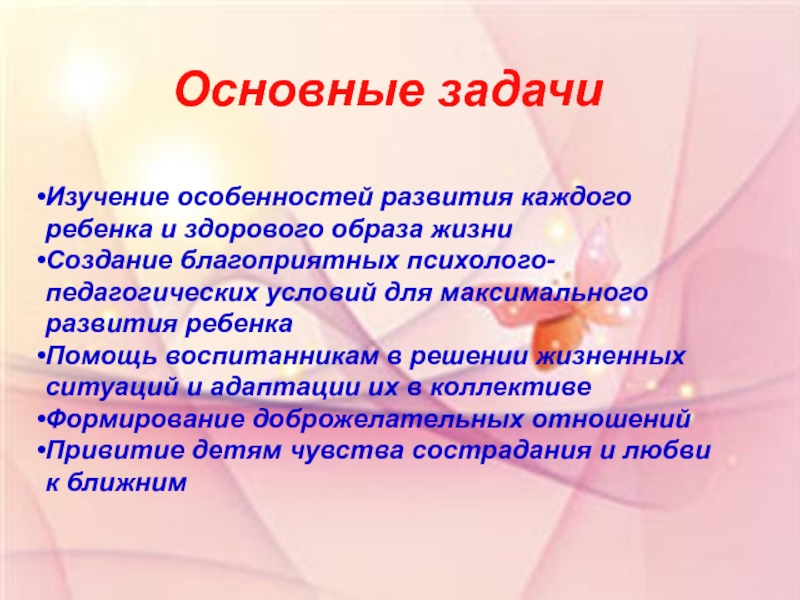 Основные задачи

•Изучение особенностей развития каждого ребенка и здорового образа жизни
•Создание благоприятных психолого-педагогических условий для максимального развития ребенка
•Помощь воспитанникам в решении жизненных ситуаций и адаптации их в коллективе
•Формирование доброжелательных отношений
•Привитие детям чувства сострадания и любви к ближним